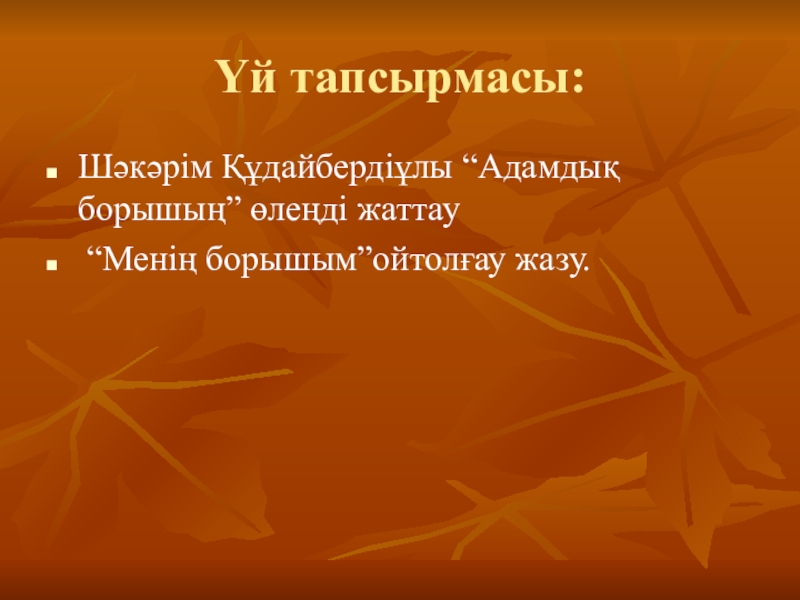 Үй тапсырмасы:

Шәкәрім Құдайбердіұлы “Адамдық борышың” өлеңді жаттау

“Менің борышым”ойтолғау жазу.